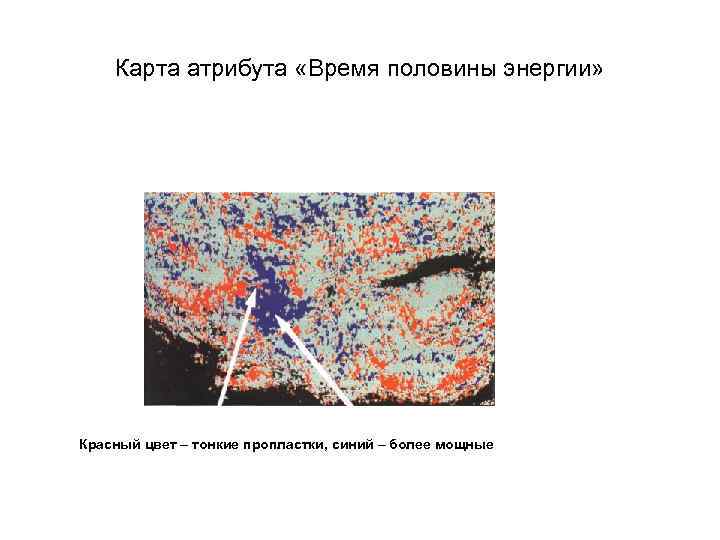 Карта атрибута «Время половины энергии»

Красный цвет – тонкие пропластки, синий – более мощные